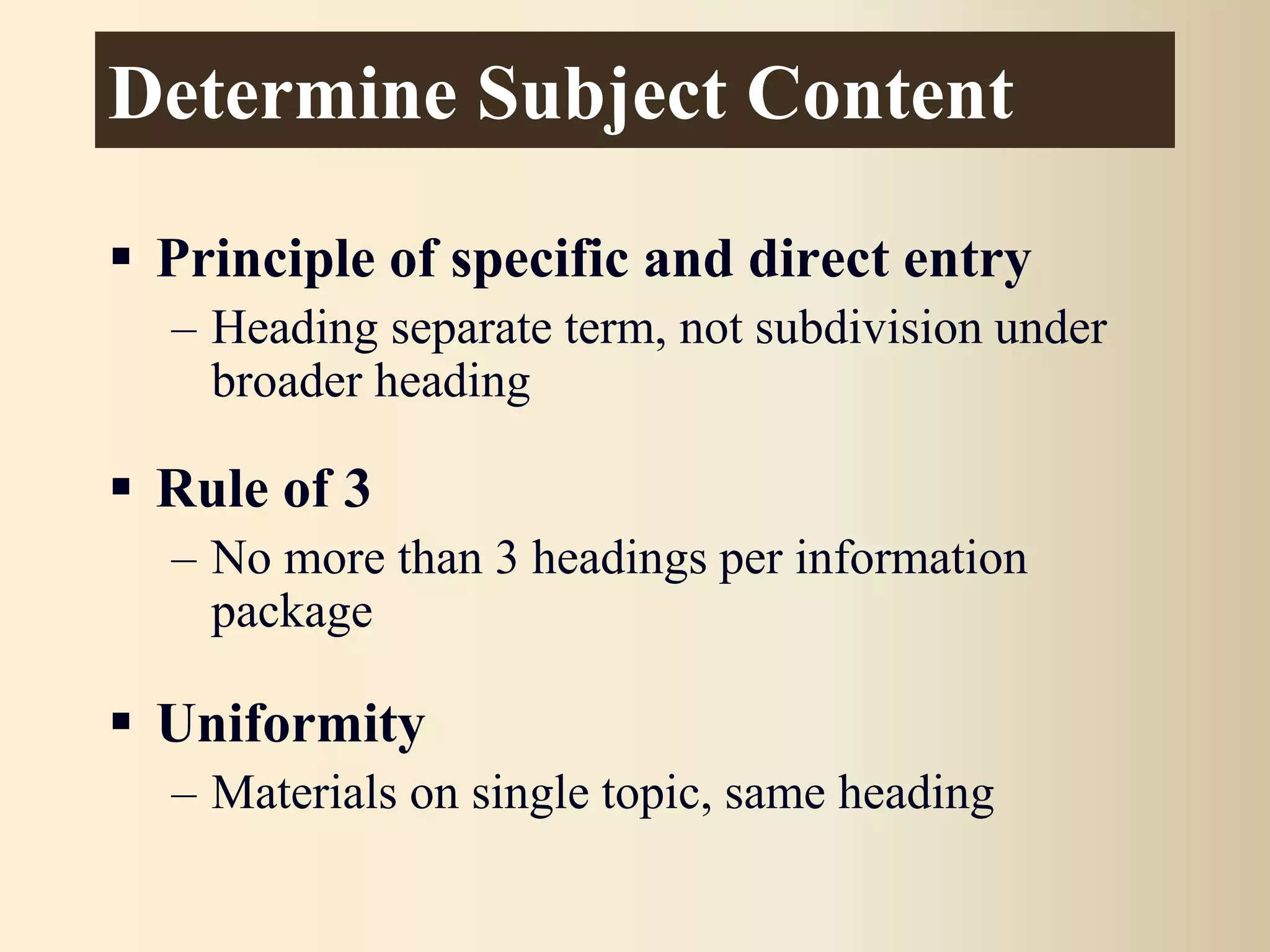 Determine Subject Content

▪ Principle of specific and direct entry
– Heading separate term, not subdivision under broader heading

▪ Rule of 3
– No more than 3 headings per information package

▪ Uniformity
– Materials on single topic, same heading